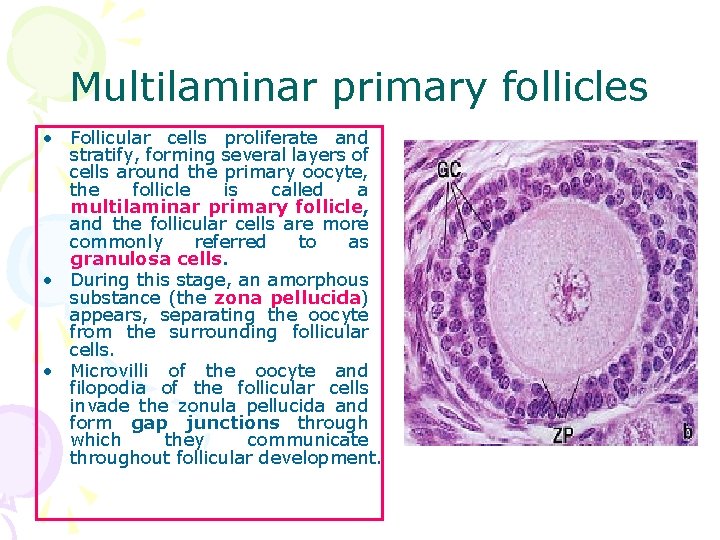 Multilaminar primary follicles

• Follicular cells proliferate and stratify, forming several layers of cells around the primary oocyte, the follicle is called a multilaminar primary follicle, and the follicular cells are more commonly referred to as granulosa cells.
• During this stage, an amorphous substance (the zona pellucida) appears, separating the oocyte from the surrounding follicular cells.
• Microvilli of the oocyte and filopodia of the follicular cells invade the zonula pellucida and form gap junctions through which they communicate throughout follicular development.

GC
ZP
b